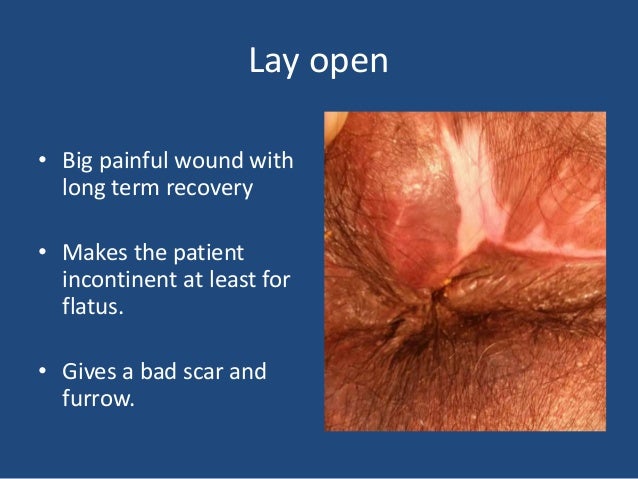 Lay open

• Big painful wound with long term recovery

• Makes the patient incontinent at least for flatus.

• Gives a bad scar and furrow.